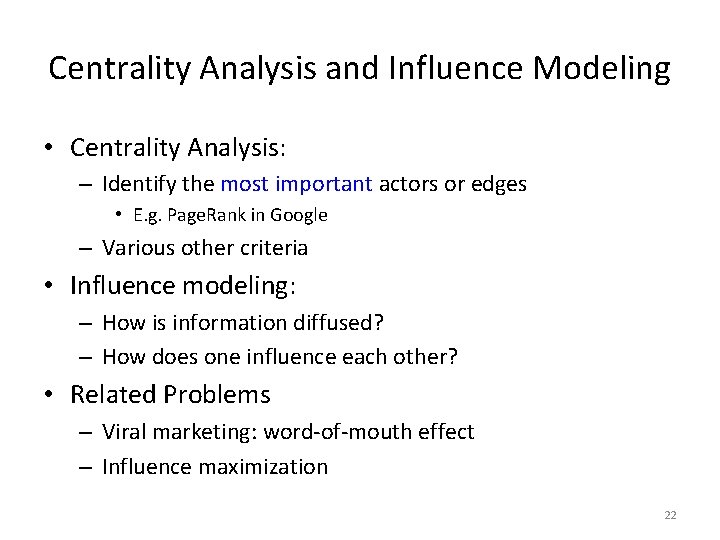 Centrality Analysis and Influence Modeling

• Centrality Analysis:
– Identify the most important actors or edges
• E.g. PageRank in Google
– Various other criteria

• Influence modeling:
– How is information diffused?
– How does one influence each other?

• Related Problems
– Viral marketing: word-of-mouth effect
– Influence maximization

22